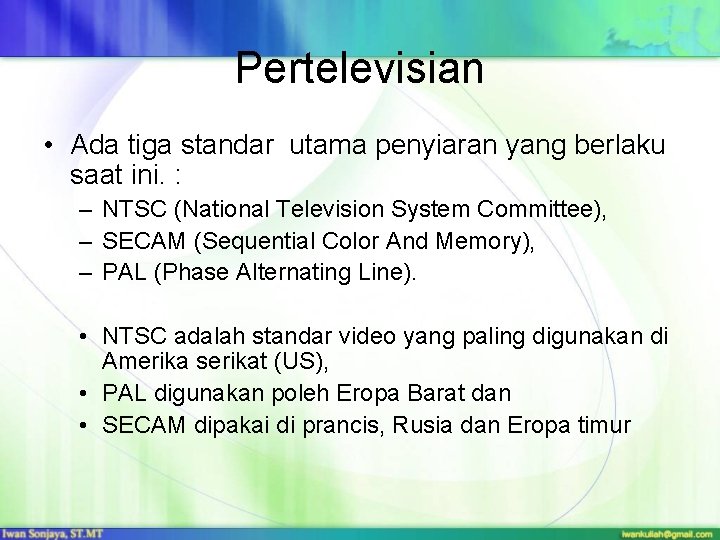 Pertelevisian

• Ada tiga standar utama penyiaran yang berlaku saat ini. :
– NTSC (National Television System Committee),
– SECAM (Sequential Color And Memory),
– PAL (Phase Alternating Line).

• NTSC adalah standar video yang paling digunakan di Amerika serikat (US),
• PAL digunakan poleh Eropa Barat dan
• SECAM dipakai di prancis, Rusia dan Eropa timur

Iwan Sonjaya, ST.MT
iwankuliah@gmail.com